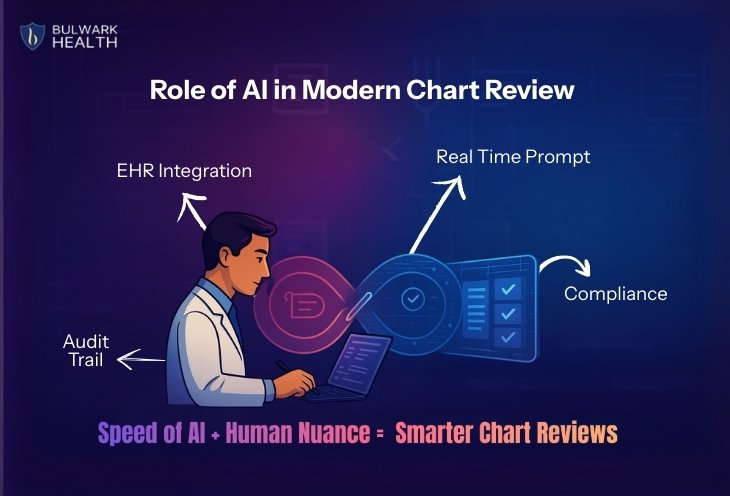 BULWARK HEALTH

Role of AI in Modern Chart Review

EHR Integration

Real Time Prompt

Compliance

Audit Trail

Speed of AI + Human Nuance = Smarter Chart Reviews